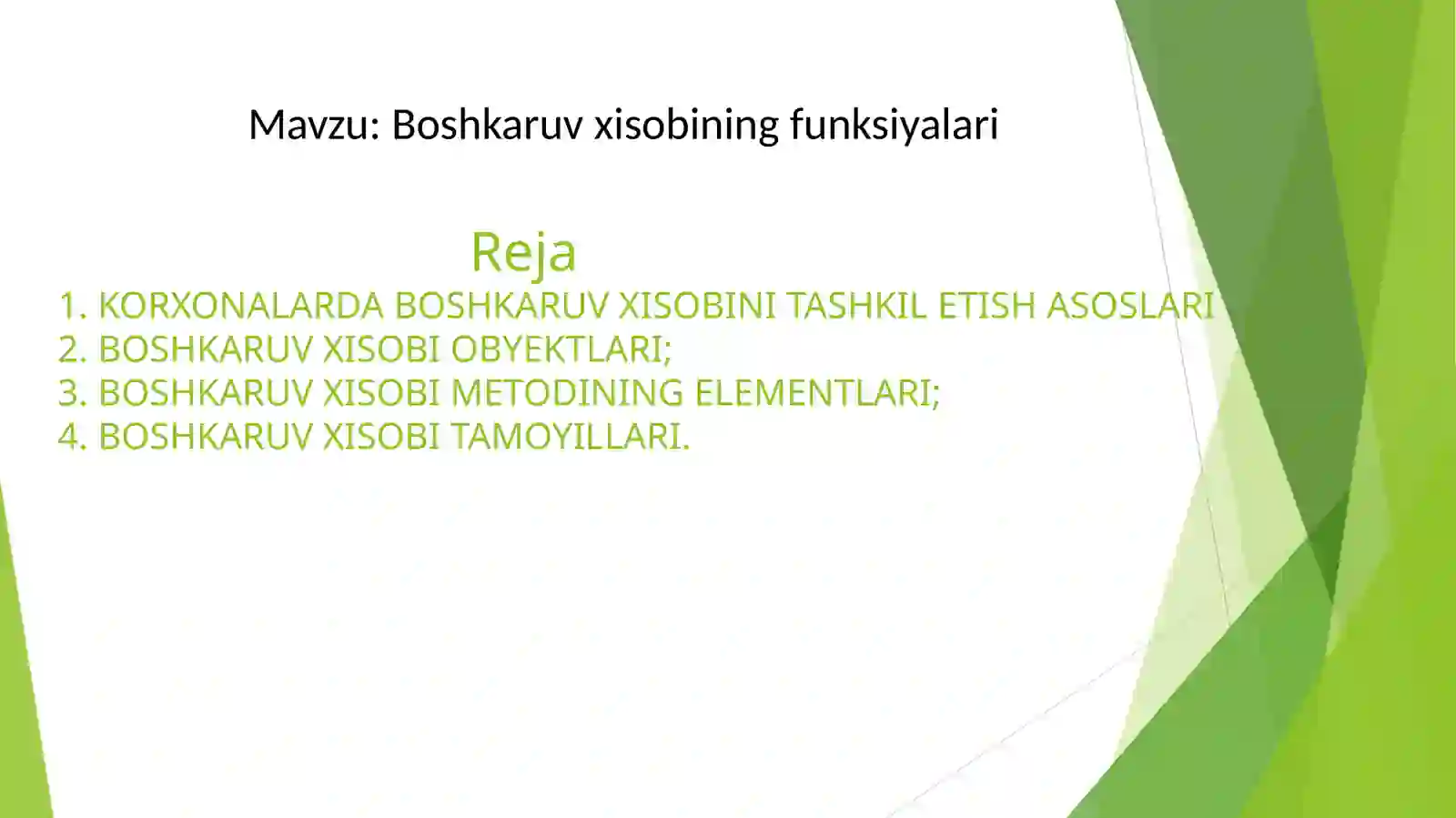 Mavzu: Boshkaruv xisobining funksiyalari

Reja

1. KORXONALARDA BOSHKARUV XISOBINI TASHKIL ETISH ASOSLARI
2. BOSHKARUV XISOBI OBYEKTLARI;
3. BOSHKARUV XISOBI METODINING ELEMENTLARI;
4. BOSHKARUV XISOBI TAMOYILLARI.